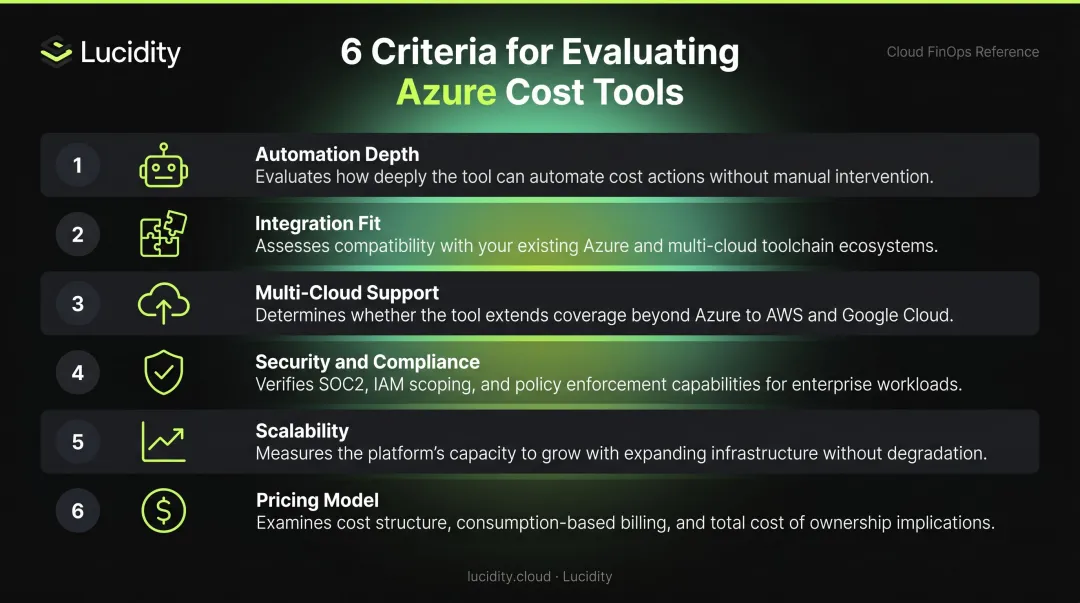 Lucidity

6 Criteria for Evaluating Azure Cost Tools

Cloud FinOps Reference

1
Automation Depth
Evaluates how deeply the tool can automate cost actions without manual intervention.

2
Integration Fit
Assesses compatibility with your existing Azure and multi-cloud toolchain ecosystems.

3
Multi-Cloud Support
Determines whether the tool extends coverage beyond Azure to AWS and Google Cloud.

4
Security and Compliance
Verifies SOC2, IAM scoping, and policy enforcement capabilities for enterprise workloads.

5
Scalability
Measures the platform's capacity to grow with expanding infrastructure without degradation.

6
Pricing Model
Examines cost structure, consumption-based billing, and total cost of ownership implications.

lucidity.cloud · Lucidity